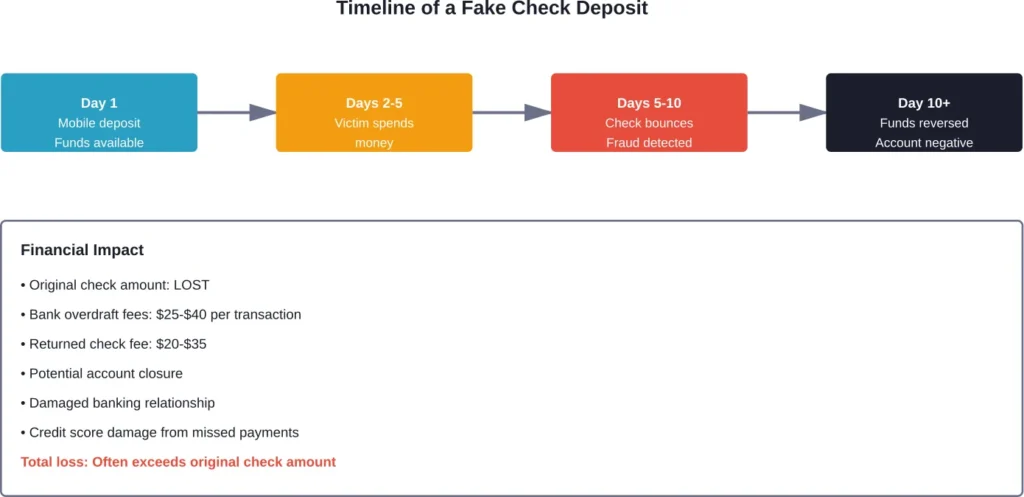 Timeline of a Fake Check Deposit

Day 1
Mobile deposit
Funds available

Days 2-5
Victim spends money

Days 5-10
Check bounces
Fraud detected

Day 10+
Funds reversed
Account negative

Financial Impact

• Original check amount: LOST

• Bank overdraft fees: \$25-\$40 per transaction

• Returned check fee: \$20-\$35

• Potential account closure

• Damaged banking relationship

• Credit score damage from missed payments

Total loss: Often exceeds original check amount